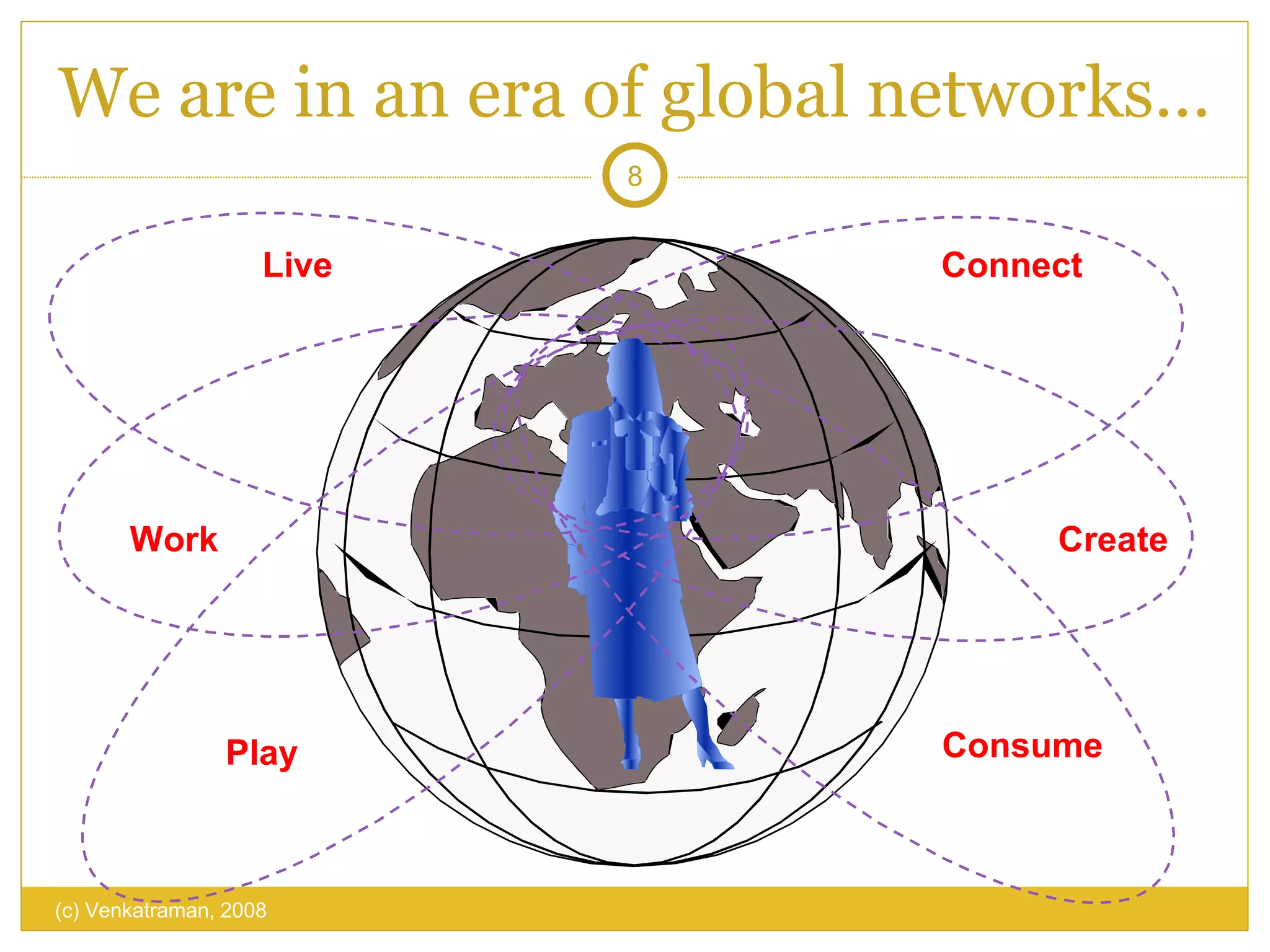 We are in an era of global networks…

8

Live

Connect

Work

Create

Play

Consume

(c) Venkatraman, 2008